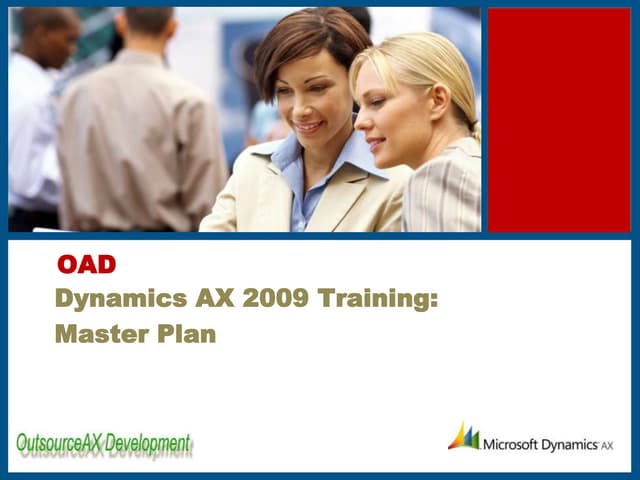 OAD

Dynamics AX 2009 Training: Master Plan

OutsourceAX Development

Microsoft Dynamics AX